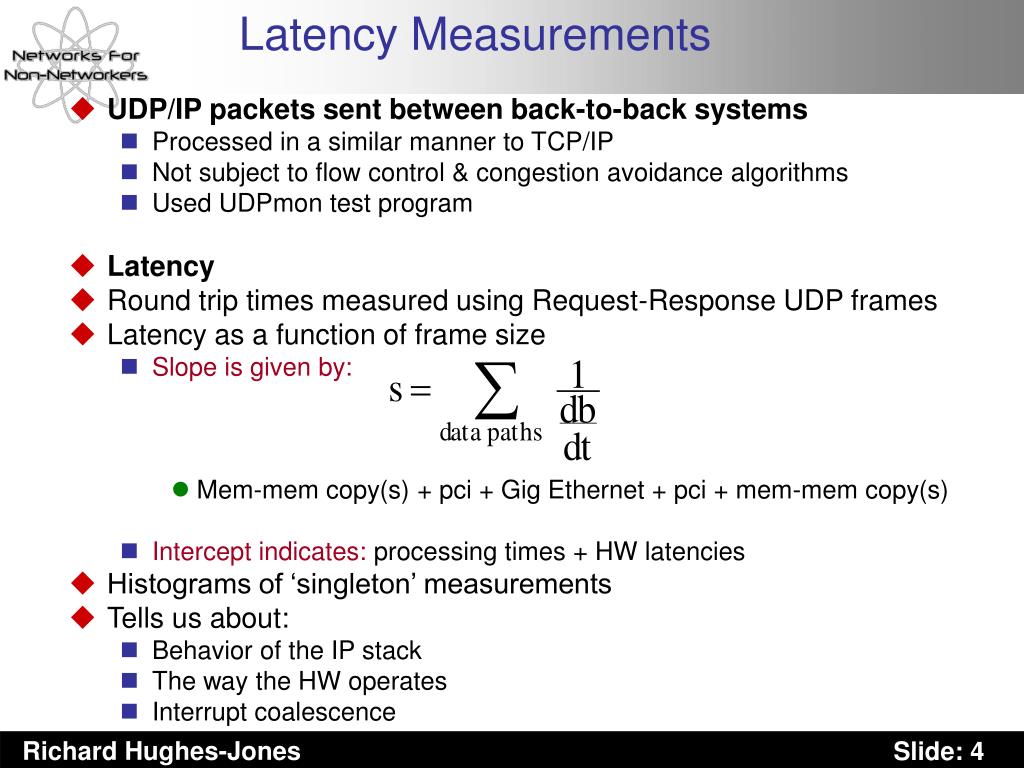 Networks For Non-Networkers

Latency Measurements

UDP/IP packets sent between back-to-back systems
Processed in a similar manner to TCP/IP
Not subject to flow control & congestion avoidance algorithms
Used UDPmon test program

Latency
Round trip times measured using Request-Response UDP frames
Latency as a function of frame size
Slope is given by: $s = \sum_{\text{data paths}} \frac{1}{\frac{db}{dt}}$

Mem-mem copy(s) + pci + Gig Ethernet + pci + mem-mem copy(s)

Intercept indicates: processing times + HW latencies
Histograms of ‘singleton’ measurements
Tells us about:
Behavior of the IP stack
The way the HW operates
Interrupt coalescence

Richard Hughes-Jones

Slide: 4